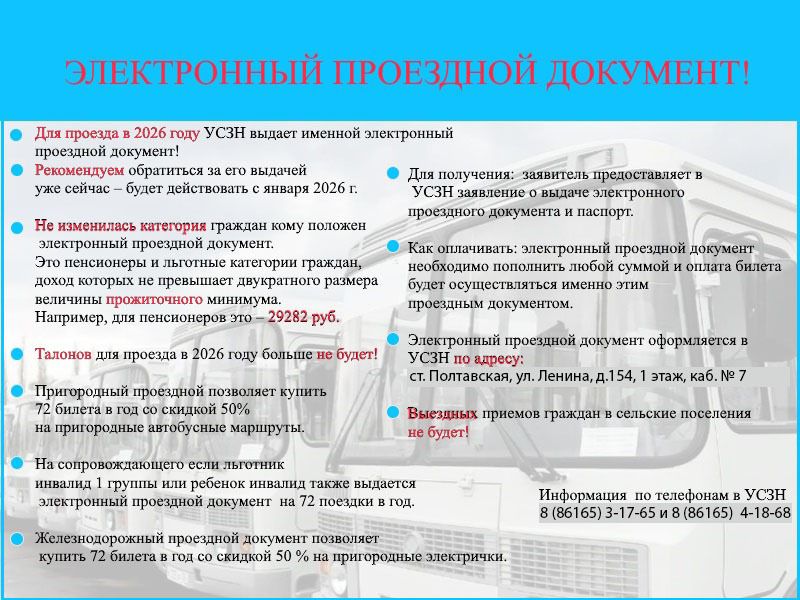 ЭЛЕКТРОННЫЙ ПРОЕЗДНОЙ ДОКУМЕНТ!

Для проезда в 2026 году УСЗН выдает именной электронный проездной документ!

Рекомендуем обратиться за его выдачей уже сейчас – будет действовать с января 2026 г.

Не изменилась категория граждан кому положен электронный проездной документ. Это пенсионеры и льготные категории граждан, доход которых не превышает двукратного размера величины прожиточного минимума. Например, для пенсионеров это – 29282 руб.

Талонов для проезда в 2026 году больше не будет!

Пригородный проездной позволяет купить 72 билета в год со скидкой 50% на пригородные автобусные маршруты.

На сопровождающего если льготник инвалид 1 группы или ребенок инвалид также выдается электронный проездной документ на 72 поездки в год.

Железнодорожный проездной документ позволяет купить 72 билета в год со скидкой 50 % на пригородные электрички.

Для получения: заявитель предоставляет в УСЗН заявление о выдаче электронного проездного документа и паспорт.

Как оплачивать: электронный проездной документ необходимо пополнить любой суммой и оплата билета будет осуществляться именно этим проездным документом.

Электронный проездной документ оформляется в УСЗН по адресу:
ст. Полтавская, ул. Ленина, д.154, 1 этаж, каб. № 7

Выездных приемов граждан в сельские поселения не будет!

Информация по телефонам в УСЗН
8 (86165) 3-17-65 и 8 (86165) 4-18-68